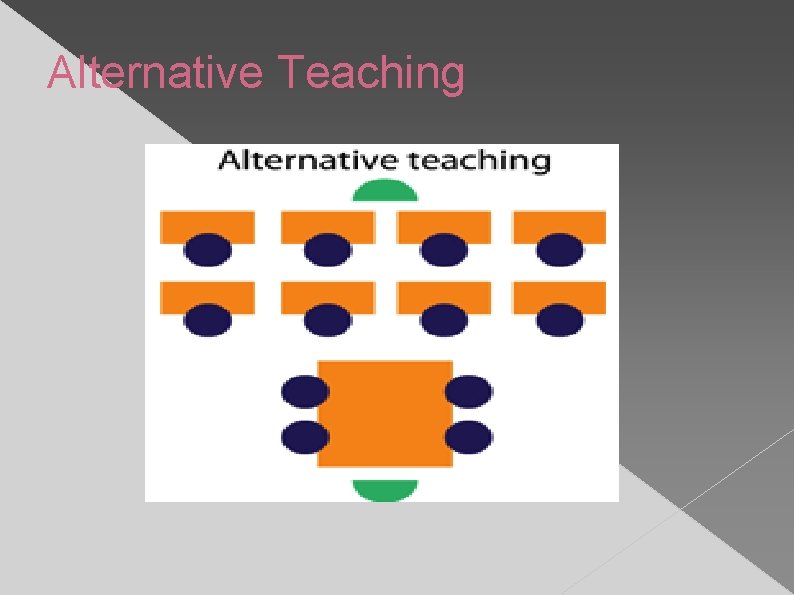 Alternative Teaching

Alternative teaching